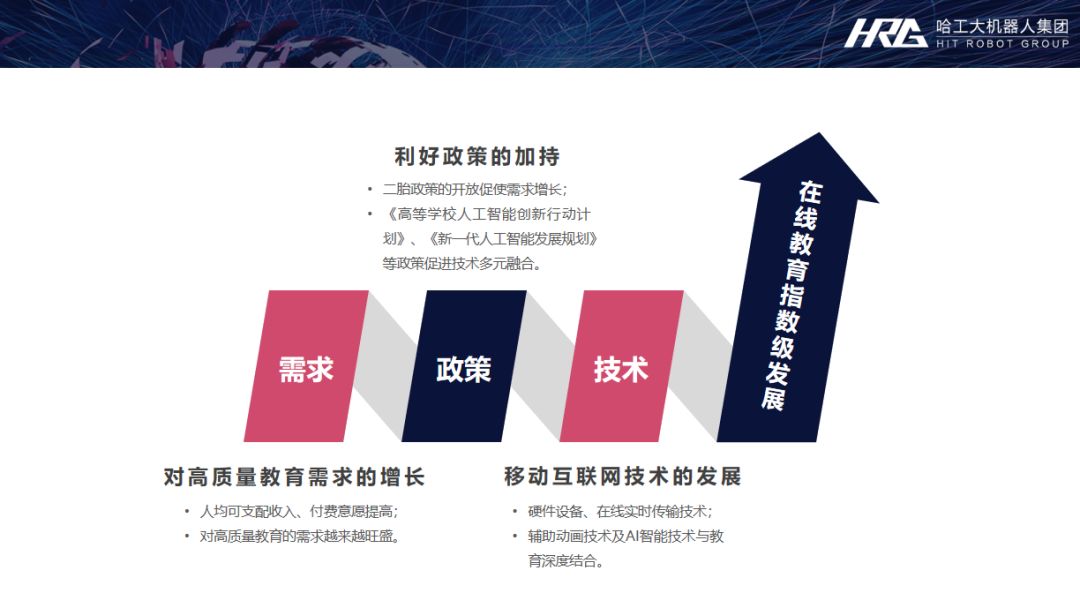 HRG 哈工大机器人集团
HIT ROBOT GROUP

利好政策的加持

• 二胎政策的开放促使需求增长；
• 《高等学校人工智能创新行动计划》、《新一代人工智能发展规划》等政策促进技术多元融合。

需求

政策

技术

在线教育指数级发展

对高质量教育需求的增长

• 人均可支配收入、付费意愿提高；
• 对高质量教育的需求越来越旺盛。

移动互联网技术的发展

• 硬件设备、在线实时传输技术；
• 辅助动画技术及AI智能技术与教育深度结合。